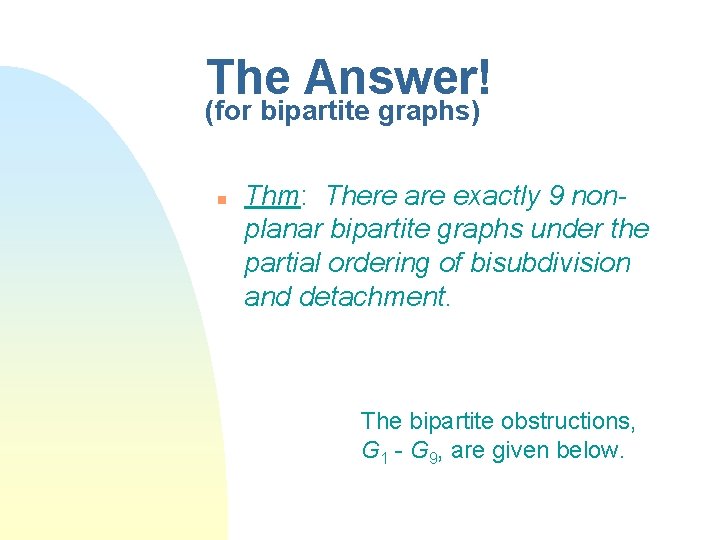 The Answer!
(for bipartite graphs)

Thm: There are exactly 9 non-planar bipartite graphs under the partial ordering of bisubdivision and detachment.

The bipartite obstructions, $G_1$ - $G_9$, are given below.